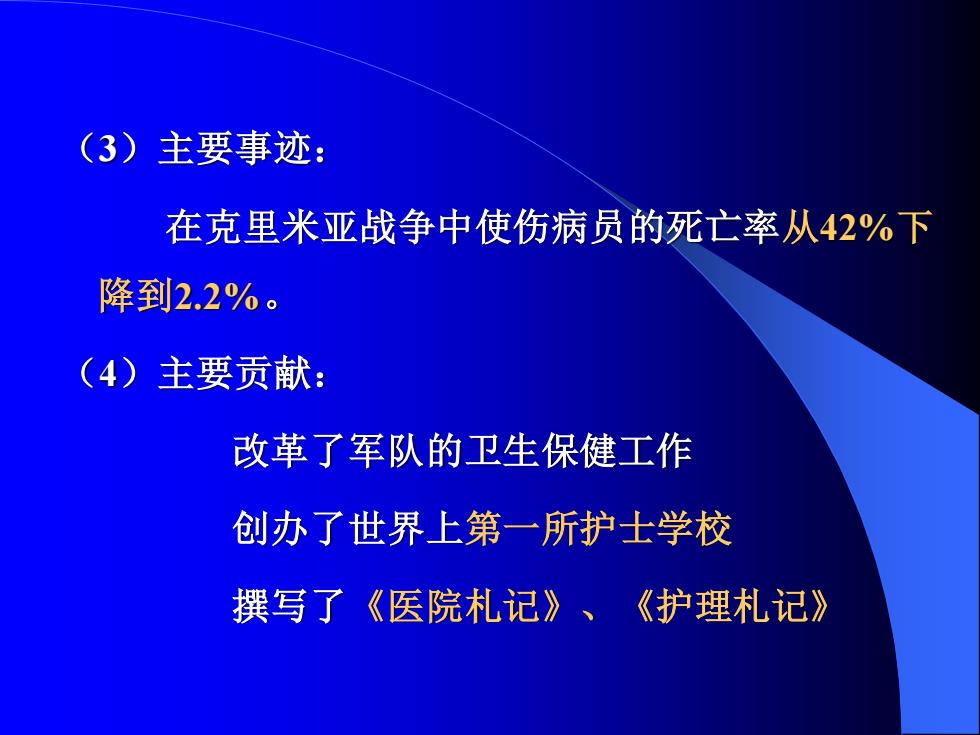 （3）主要事迹：

在克里米亚战争中使伤病员的死亡率从42%下降到2.2%。

（4）主要贡献：

改革了军队的卫生保健工作

创办了世界上第一所护士学校

撰写了《医院札记》、《护理札记》